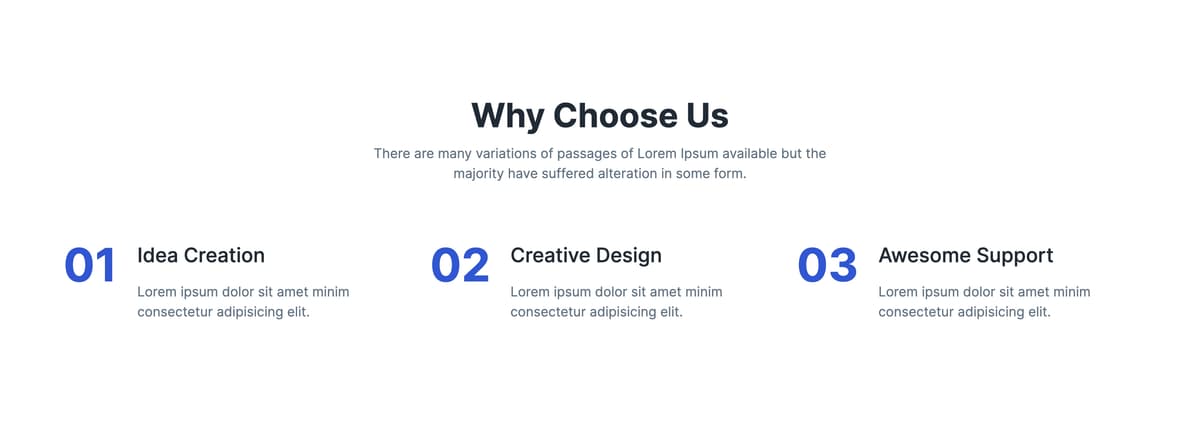 Why Choose Us

There are many variations of passages of Lorem Ipsum available but the majority have suffered alteration in some form.

01

Idea Creation

Lorem ipsum dolor sit amet minim consectetur adipisicing elit.

02

Creative Design

Lorem ipsum dolor sit amet minim consectetur adipisicing elit.

03

Awesome Support

Lorem ipsum dolor sit amet minim consectetur adipisicing elit.